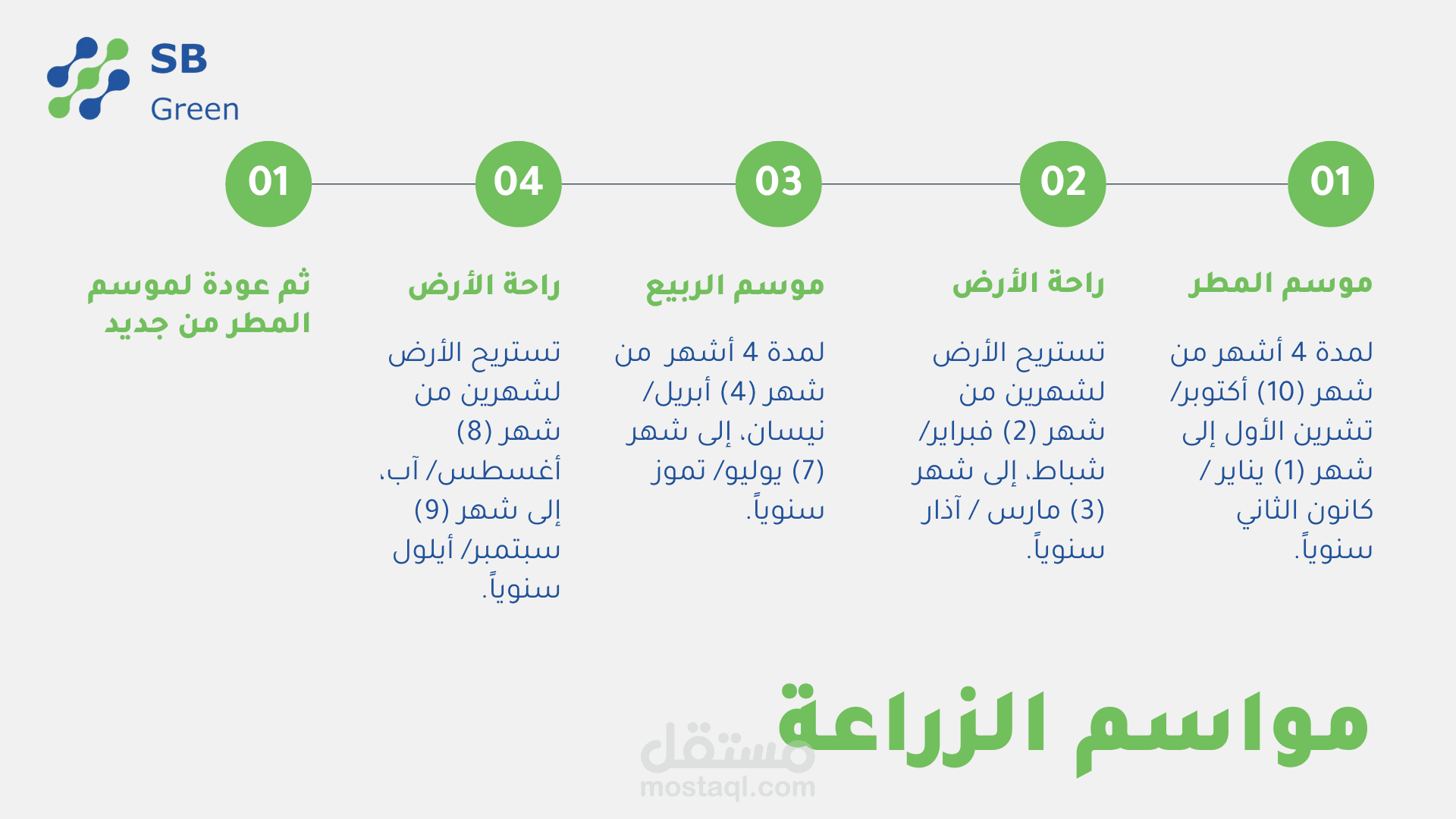 SB
Green

01
موسم المطر
لمدة 4 أشهر من شهر (10) أكتوبر/ تشرين الأول إلى شهر (1) يناير / كانون الثاني سنوياً.

02
راحة الأرض
تستريح الأرض لشهرين من شهر (2) فبراير/ شباط، إلى شهر (3) مارس / آذار سنوياً.

03
موسم الربيع
لمدة 4 أشهر من شهر (4) أبريل/ نيسان، إلى شهر (7) يوليو/ تموز سنوياً.

04
راحة الأرض
تستريح الأرض لشهرين من شهر (8) أغسطس/ آب، إلى شهر (9) سبتمبر/ أيلول سنوياً.

01
ثم عودة لموسم المطر من جديد

مواسم الزراعة

مستقل
mostaql.com